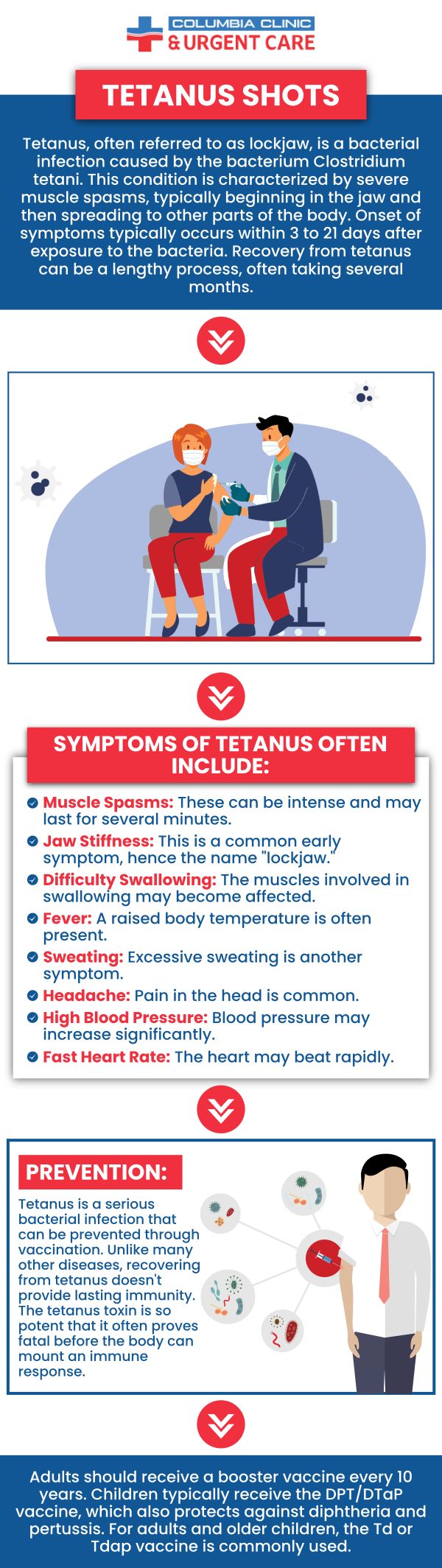 COLUMBIA CLINIC
& URGENT CARE

TETANUS SHOTS

Tetanus, often referred to as lockjaw, is a bacterial infection caused by the bacterium Clostridium tetani. This condition is characterized by severe muscle spasms, typically beginning in the jaw and then spreading to other parts of the body. Onset of symptoms typically occurs within 3 to 21 days after exposure to the bacteria. Recovery from tetanus can be a lengthy process, often taking several months.

SYMPTOMS OF TETANUS OFTEN INCLUDE:

Muscle Spasms: These can be intense and may last for several minutes.

Jaw Stiffness: This is a common early symptom, hence the name "lockjaw."

Difficulty Swallowing: The muscles involved in swallowing may become affected.

Fever: A raised body temperature is often present.

Sweating: Excessive sweating is another symptom.

Headache: Pain in the head is common.

High Blood Pressure: Blood pressure may increase significantly.

Fast Heart Rate: The heart may beat rapidly.

PREVENTION:

Tetanus is a serious bacterial infection that can be prevented through vaccination. Unlike many other diseases, recovering from tetanus doesn't provide lasting immunity. The tetanus toxin is so potent that it often proves fatal before the body can mount an immune response.

Adults should receive a booster vaccine every 10 years. Children typically receive the DPT/DTaP vaccine, which also protects against diphtheria and pertussis. For adults and older children, the Td or Tdap vaccine is commonly used.